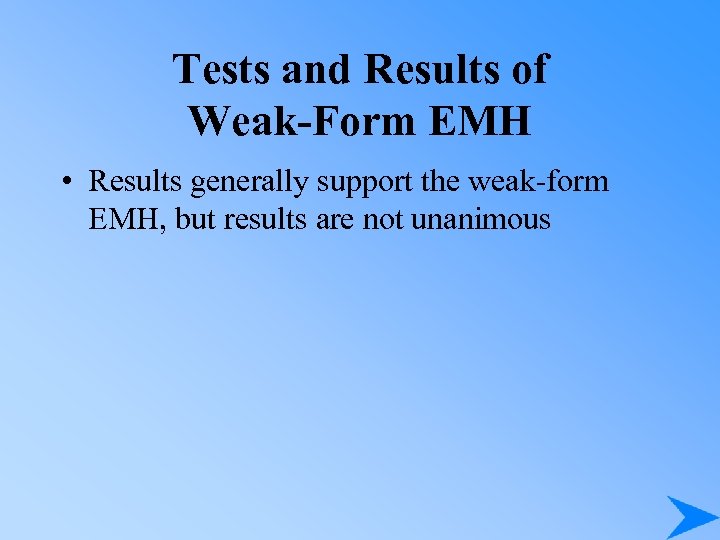 Tests and Results of Weak-Form EMH

• Results generally support the weak-form EMH, but results are not unanimous